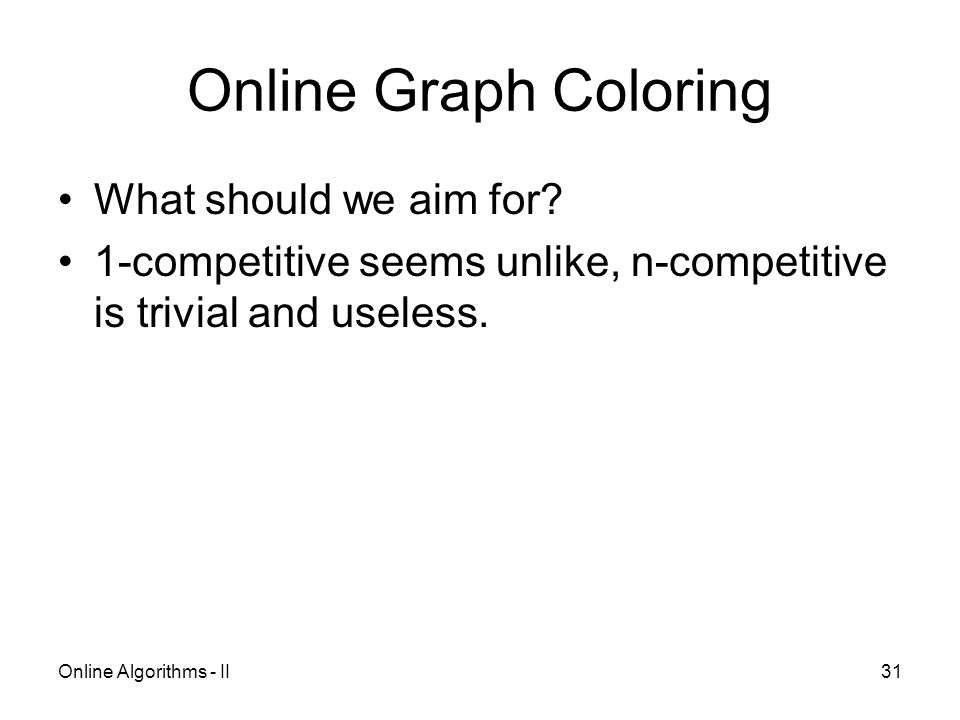 Online Graph Coloring

• What should we aim for?
• 1-competitive seems unlike, n-competitive is trivial and useless.

Online Algorithms - II

31